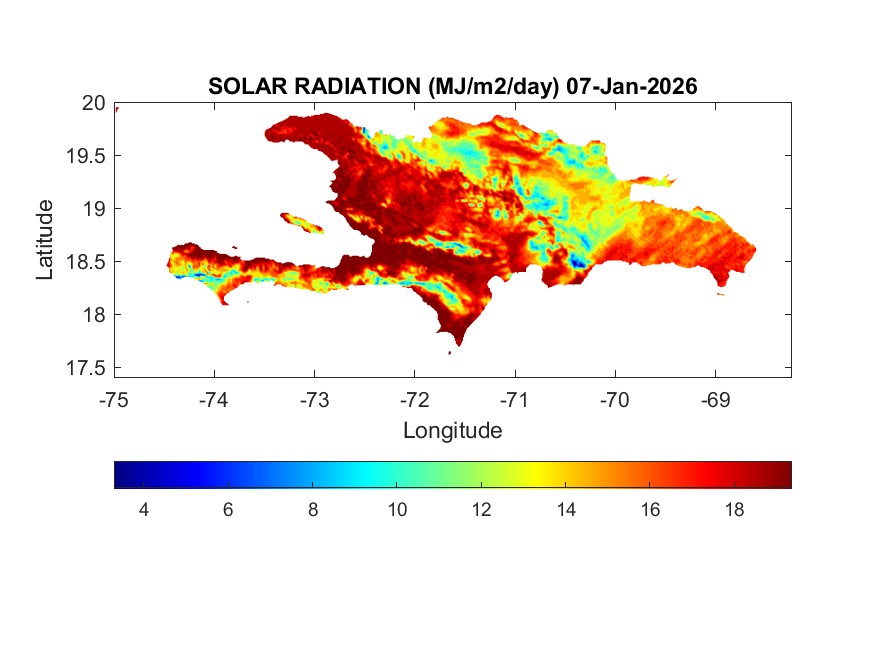 SOLAR RADIATION (MJ/m2/day) 07-Jan-2026

Latitude

20
19.5
19
18.5
18
17.5

-75 -74 -73 -72 -71 -70 -69

Longitude

4 6 8 10 12 14 16 18